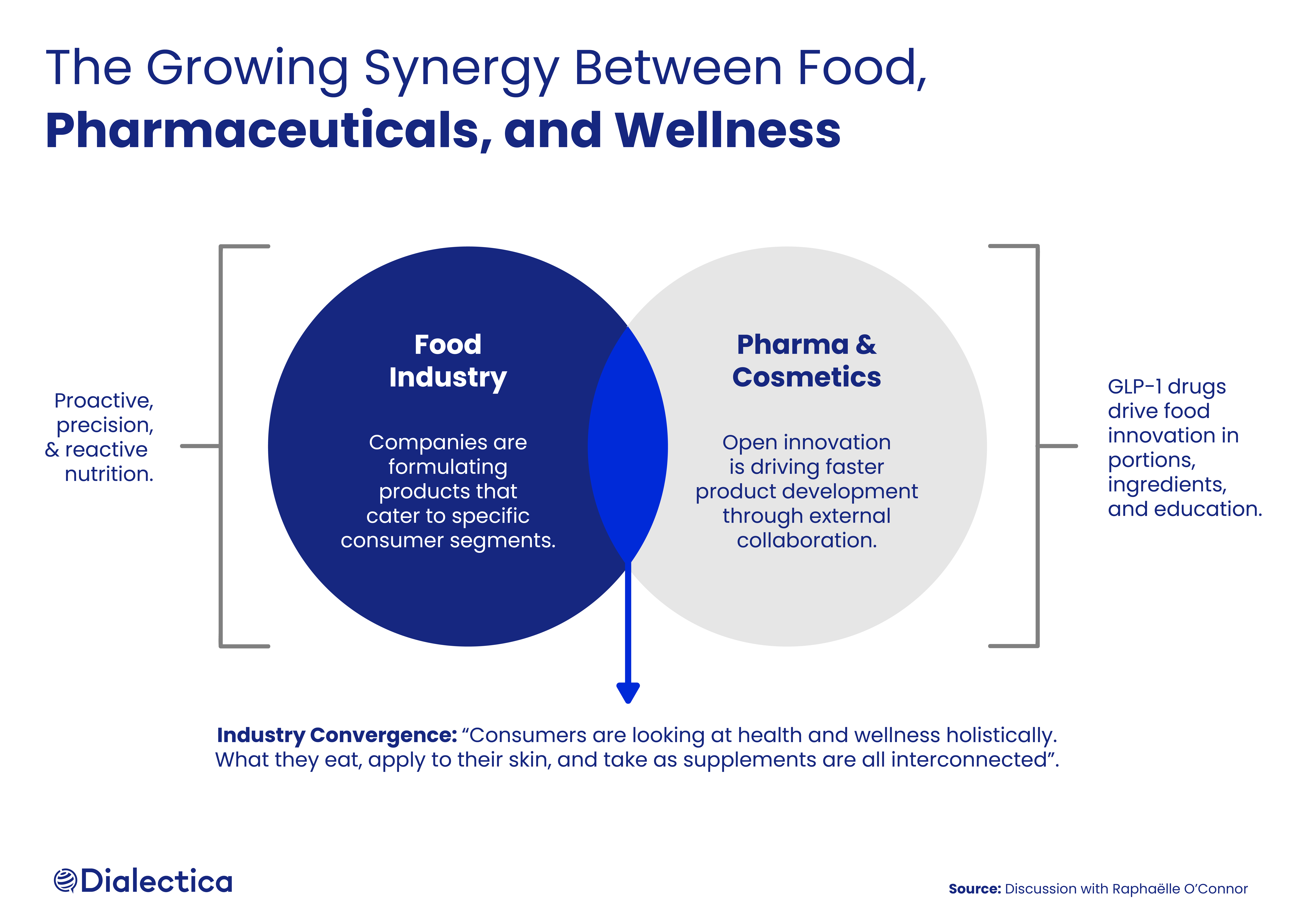 The Growing Synergy Between Food, Pharmaceuticals, and Wellness

Proactive, precision, & reactive nutrition.

Food Industry

Companies are formulating products that cater to specific consumer segments.

Pharma & Cosmetics

Open innovation is driving faster product development through external collaboration.

GLP-1 drugs drive food innovation in portions, ingredients, and education.

Industry Convergence: “Consumers are looking at health and wellness holistically. What they eat, apply to their skin, and take as supplements are all interconnected”.

Dialectica

Source: Discussion with Raphaëlle O’Connor